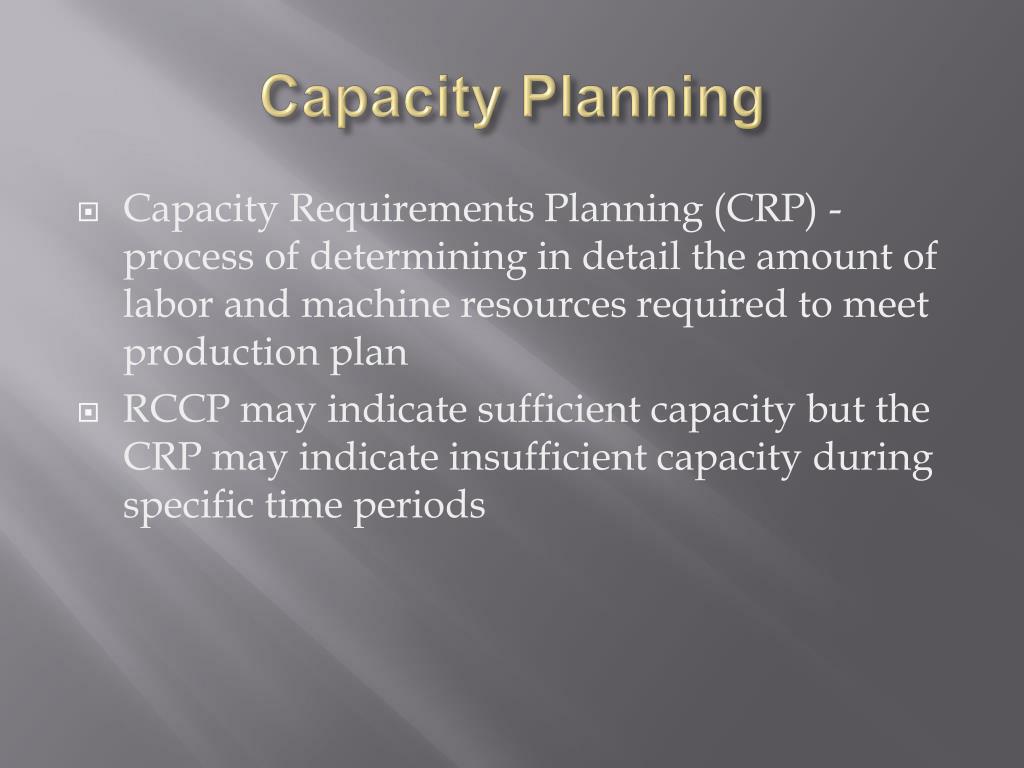 Capacity Planning

Capacity Requirements Planning (CRP) - process of determining in detail the amount of labor and machine resources required to meet production plan

RCCP may indicate sufficient capacity but the CRP may indicate insufficient capacity during specific time periods